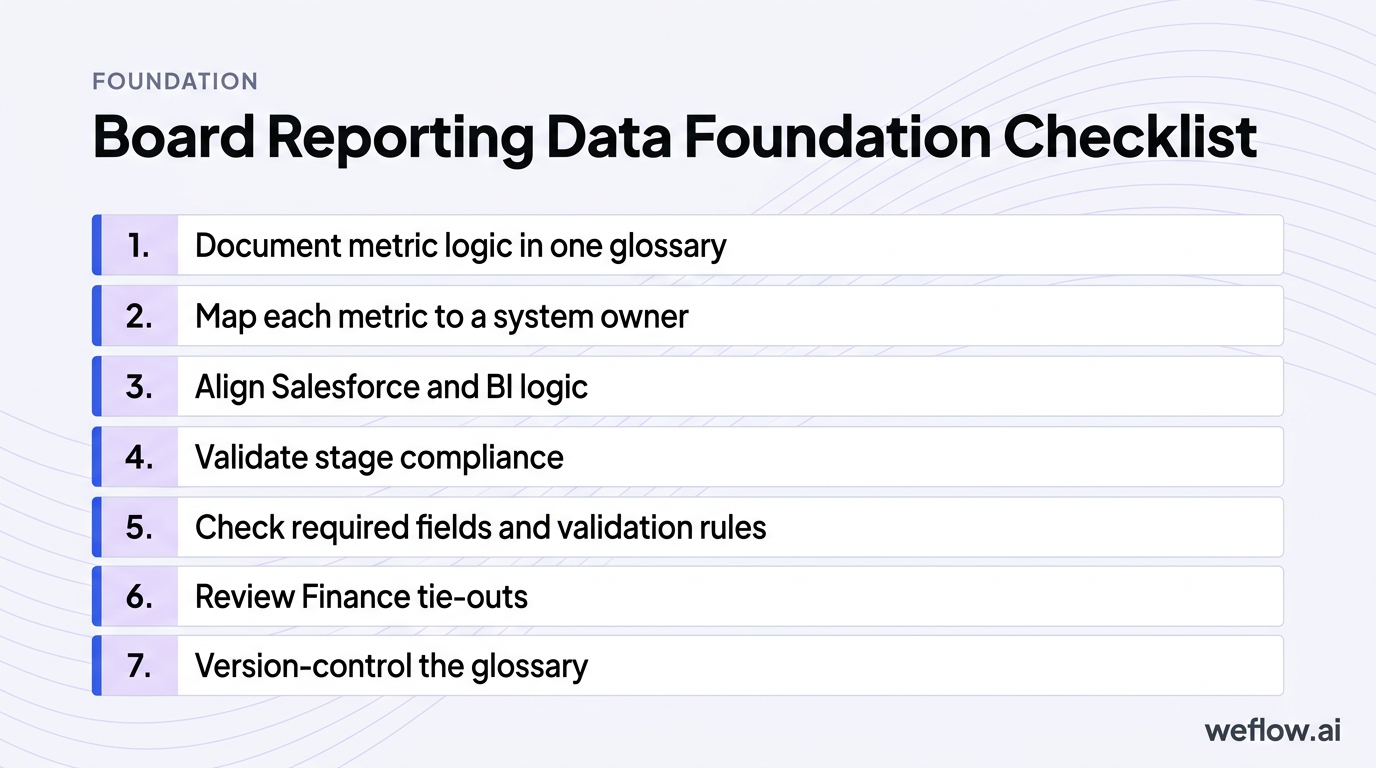 FOUNDATION

Board Reporting Data Foundation Checklist

1. Document metric logic in one glossary
2. Map each metric to a system owner
3. Align Salesforce and BI logic
4. Validate stage compliance
5. Check required fields and validation rules
6. Review Finance tie-outs
7. Version-control the glossary

weflow.ai